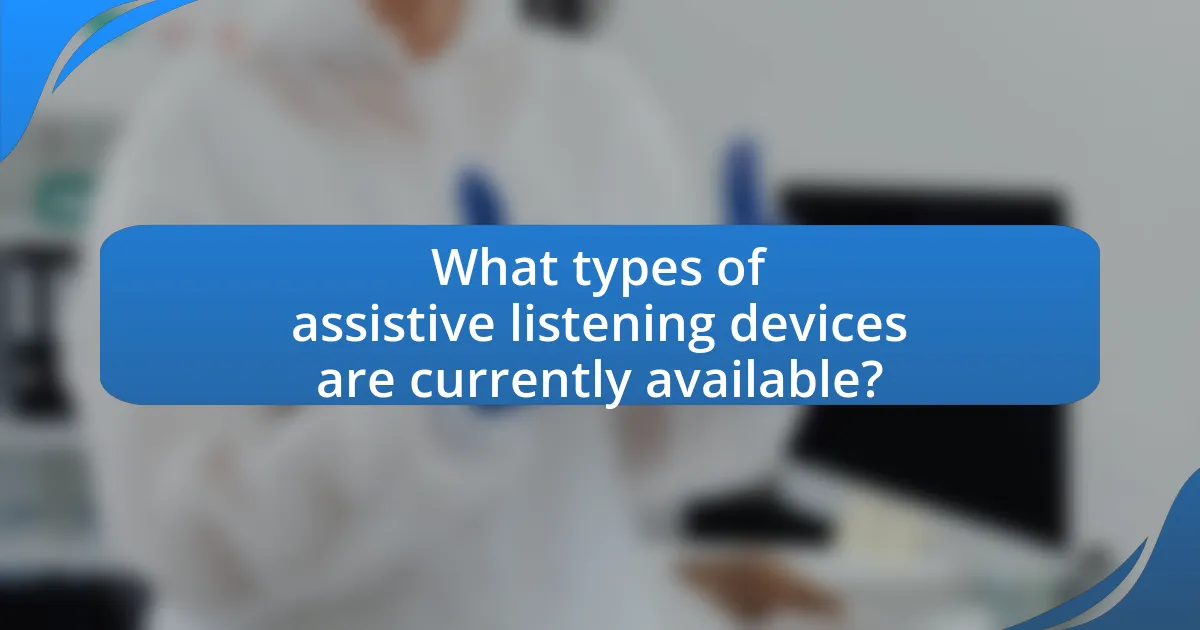 What types of assistive listening devices are currently available?